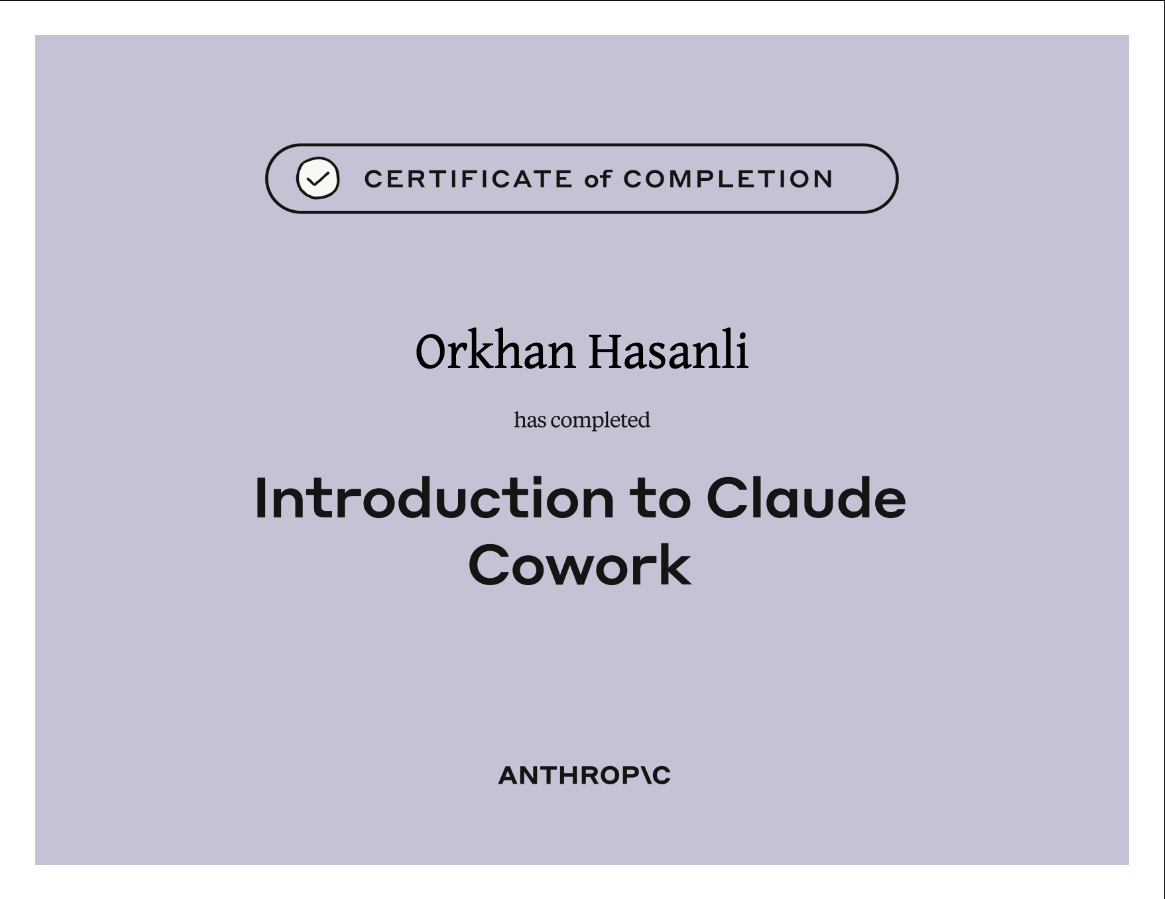 CERTIFICATE of COMPLETION

Orkhan Hasanli

has completed

Introduction to Claude Cowork

ANTHROP\C